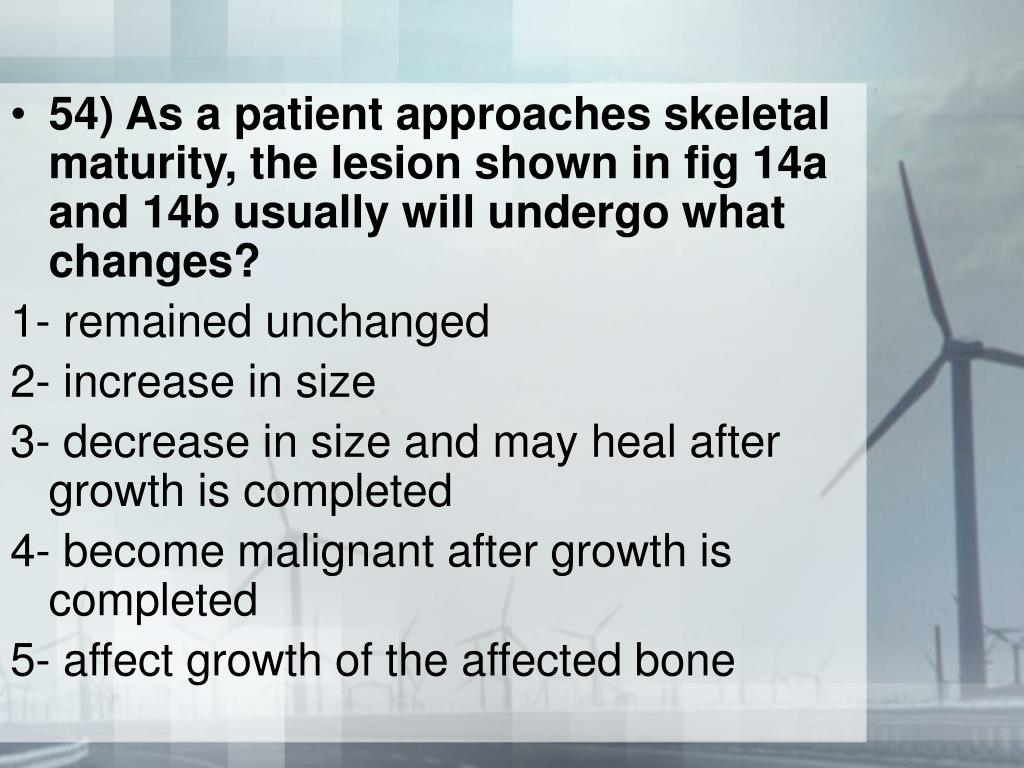 • 54) As a patient approaches skeletal maturity, the lesion shown in fig 14a and 14b usually will undergo what changes?

1- remained unchanged

2- increase in size

3- decrease in size and may heal after growth is completed

4- become malignant after growth is completed

5- affect growth of the affected bone